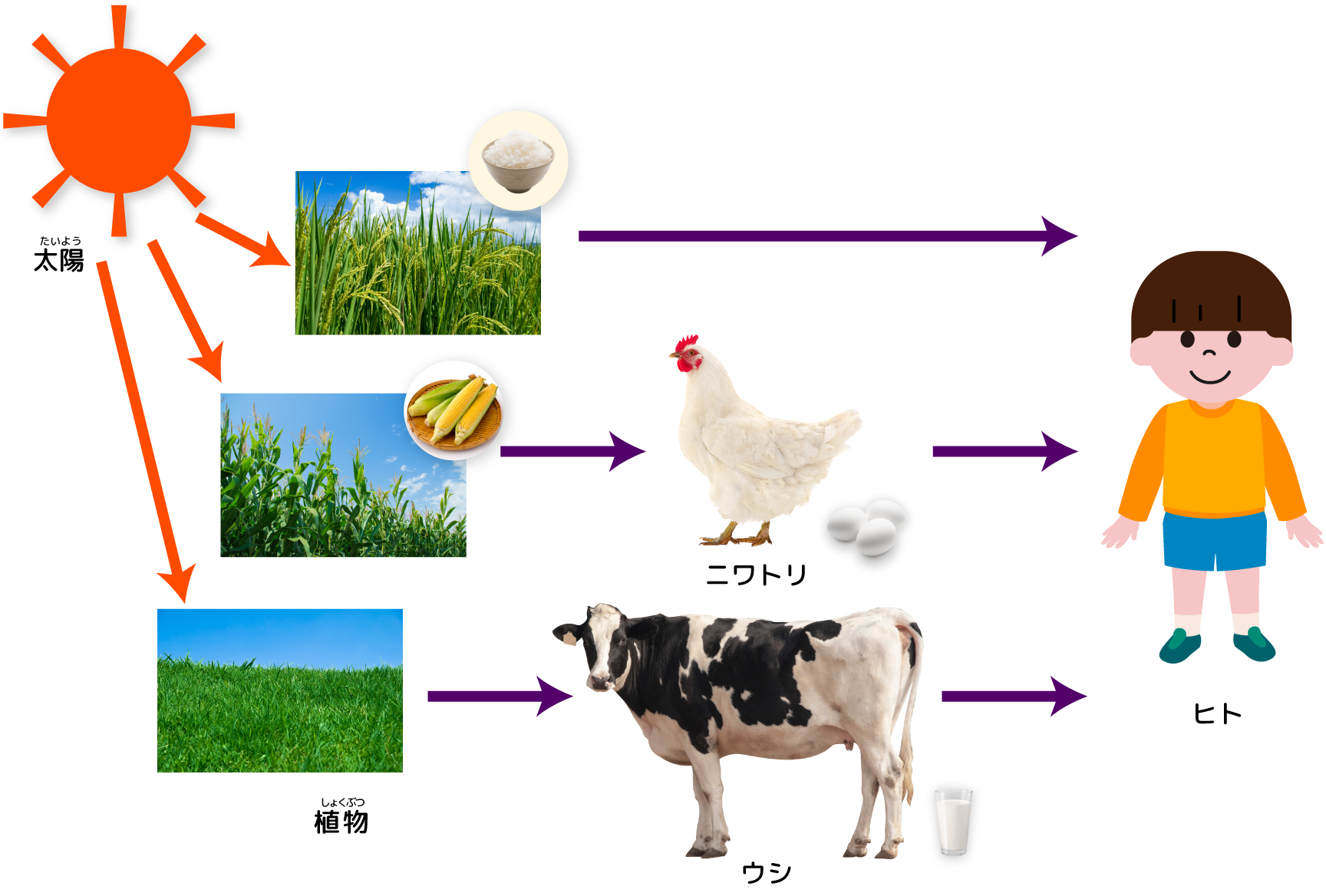 たいよう
太陽

ニワトリ

ヒト

しょくぶつ
植物

ウシ